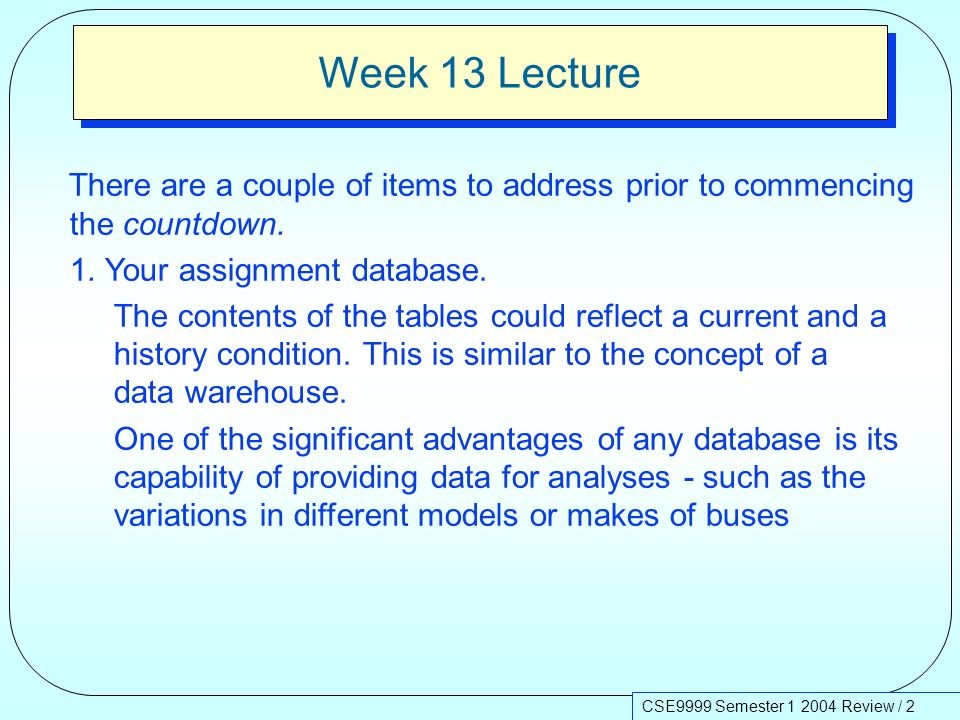 Week 13 Lecture

There are a couple of items to address prior to commencing the countdown.

1. Your assignment database.

The contents of the tables could reflect a current and a history condition. This is similar to the concept of a data warehouse.

One of the significant advantages of any database is its capability of providing data for analyses - such as the variations in different models or makes of buses

CSE9999 Semester 1 2004 Review / 2